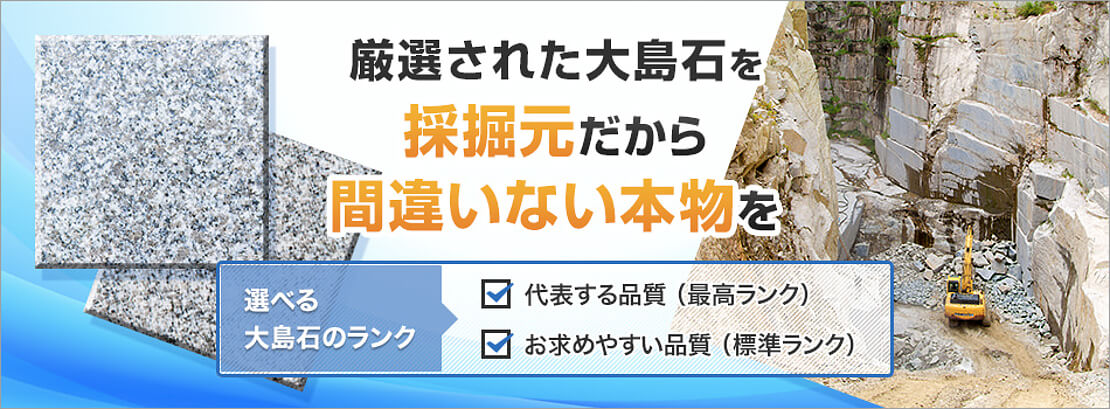 厳選された大島石を
採掘元だから
間違いない本物を

選べる
大島石のランク

代表する品質（最高ランク）

お求めやすい品質（標準ランク）